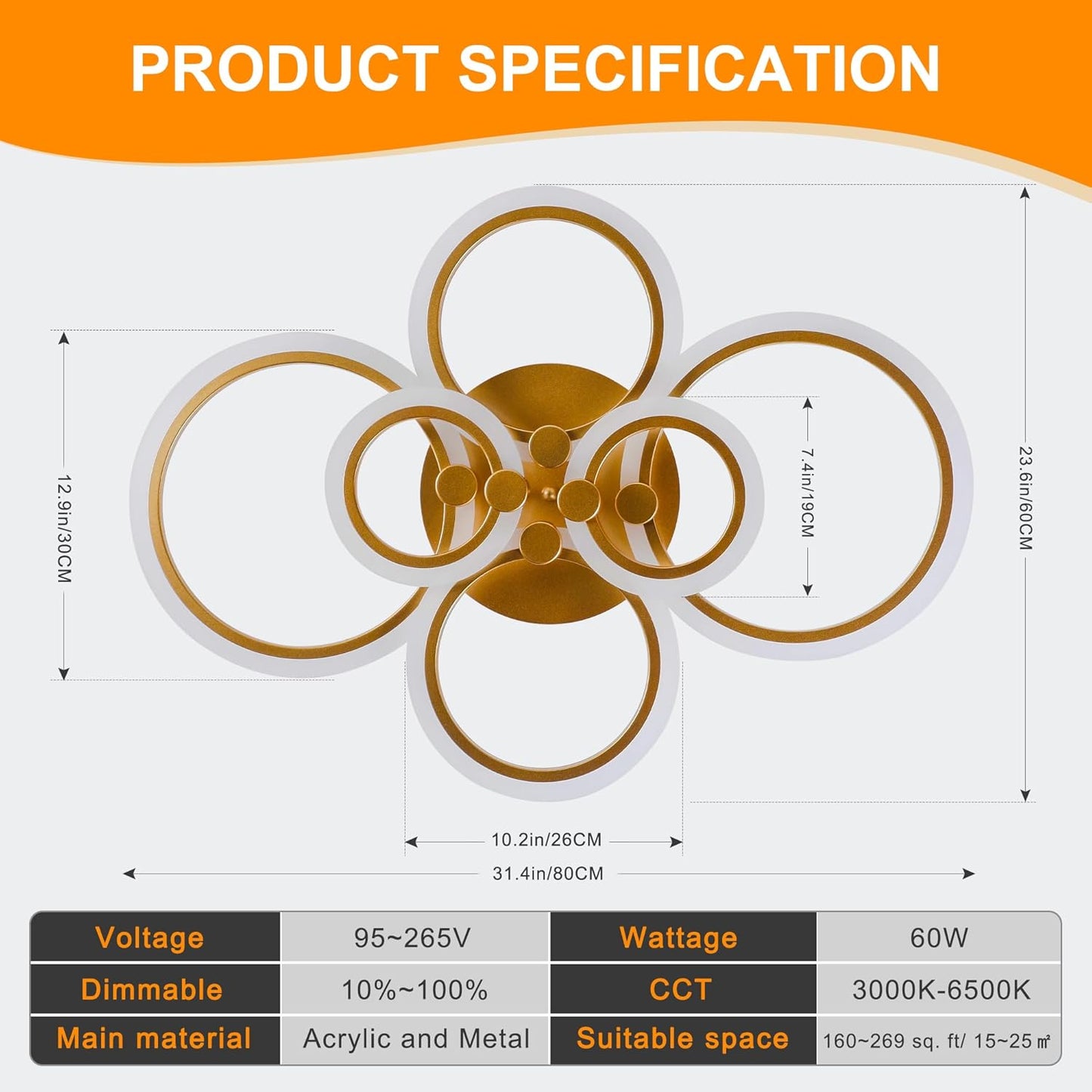 PRODUCT SPECIFICATION

12.9in/30CM

7.4in/19CM

23.6in/60CM

10.2in/26CM

31.4in/80CM

| Voltage | 95~265V | Wattage | 60W |
|---|---|---|---|
| Dimmable | 10%~100% | CCT | 3000K-6500K |
| Main material | Acrylic and Metal | Suitable space | 160~269 sq. ft/ 15~25 ㎡ |